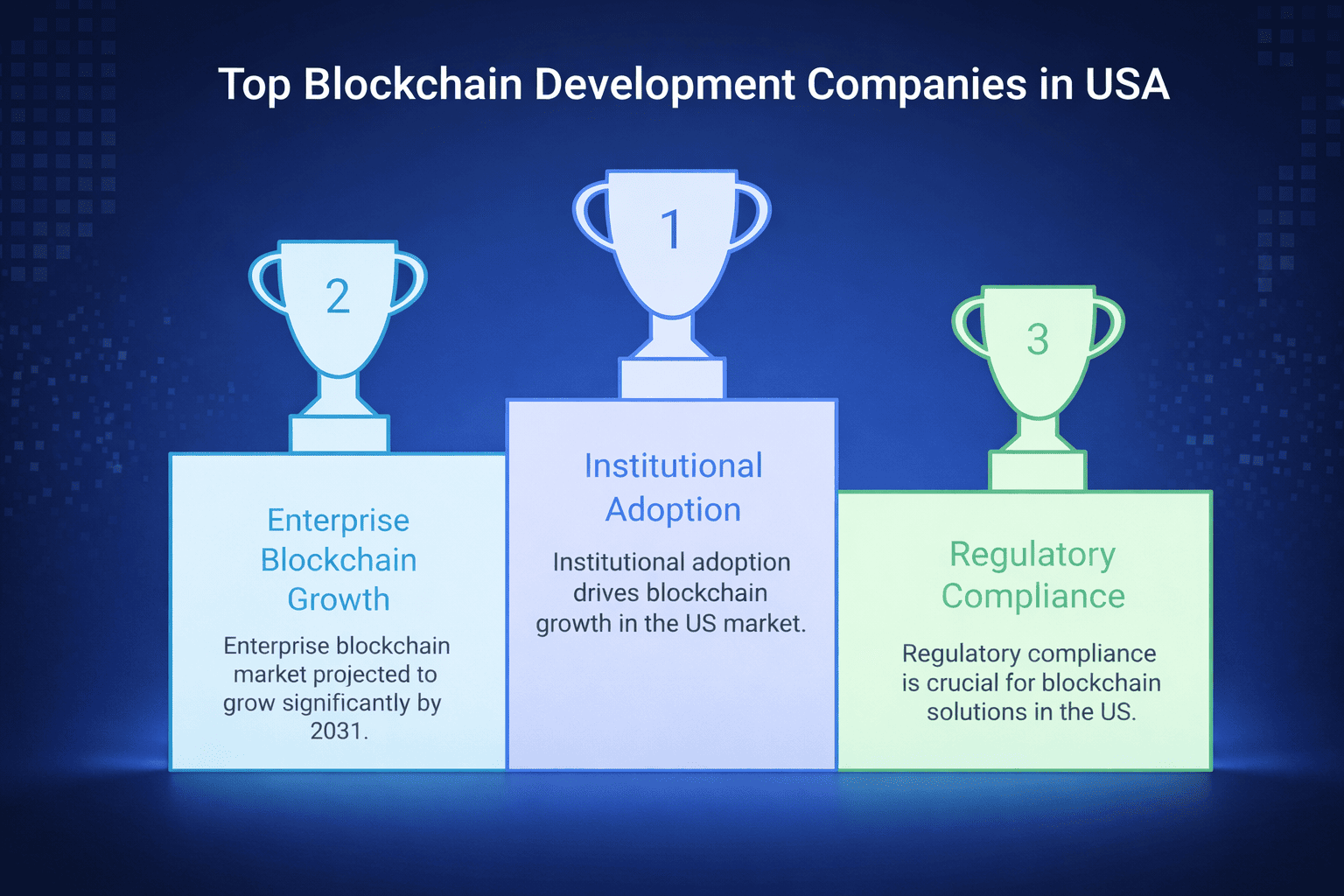 Top Blockchain Development Companies in USA

2

Enterprise Blockchain Growth

Enterprise blockchain market projected to grow significantly by 2031.

1

Institutional Adoption

Institutional adoption drives blockchain growth in the US market.

3

Regulatory Compliance

Regulatory compliance is crucial for blockchain solutions in the US.